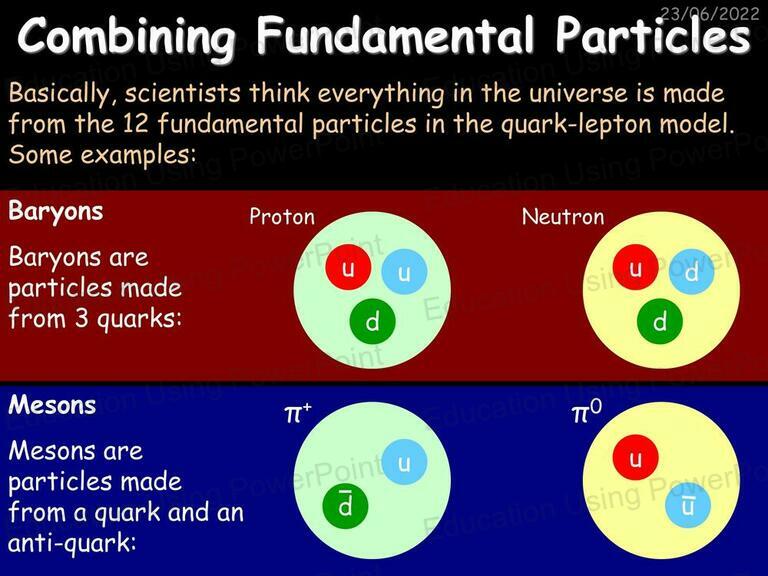 23/06/2022

Combining Fundamental Particles

Basically, scientists think everything in the universe is made from the 12 fundamental particles in the quark-lepton model. Some examples:

Baryons

Baryons are particles made from 3 quarks:

Proton

u u d

Neutron

u d d

Mesons

Mesons are particles made from a quark and an anti-quark:

$\pi^+$

u $\bar{d}$

$\pi^0$

u $\bar{u}$

Education Using PowerPoint